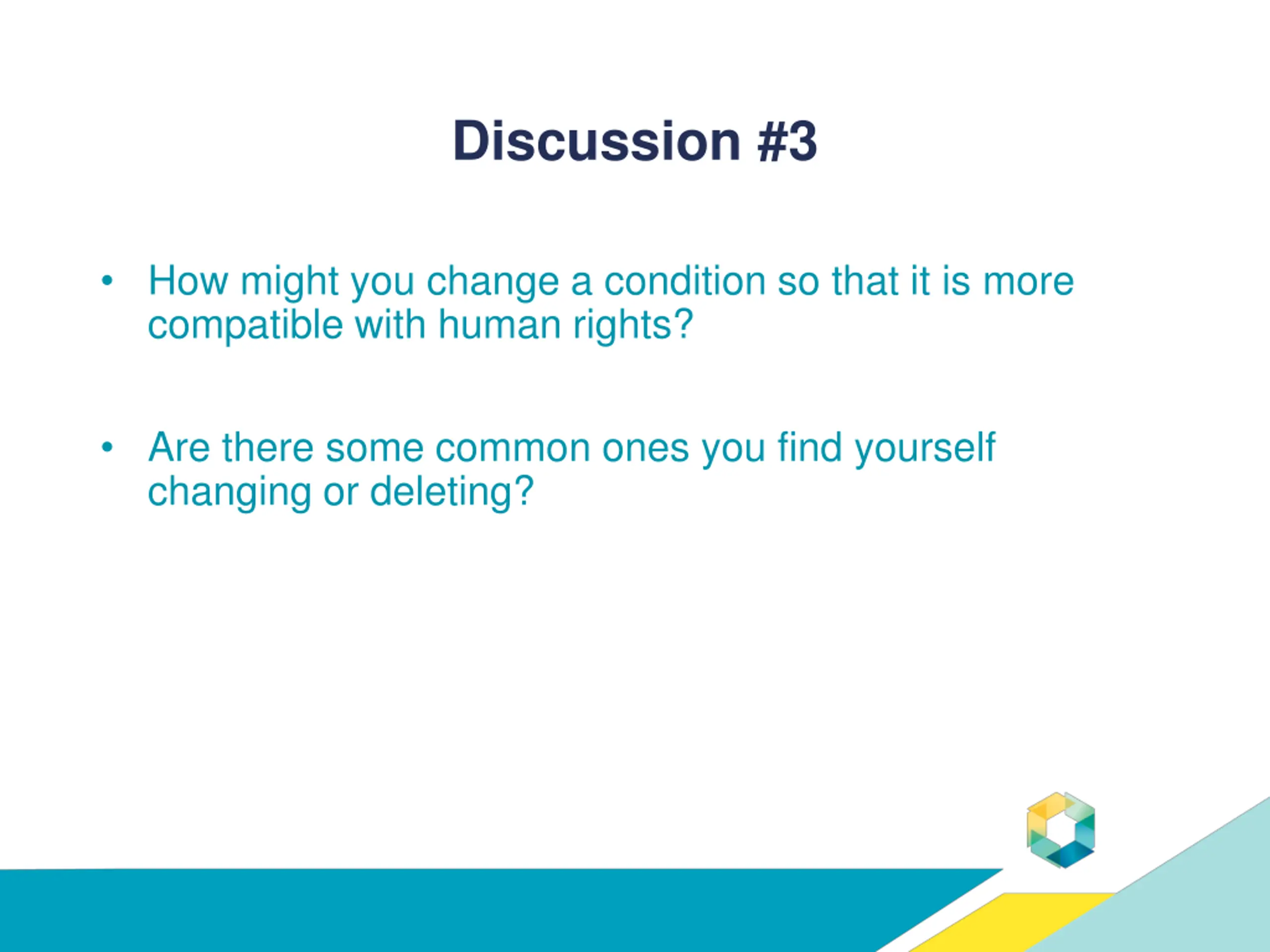 Discussion #3

• How might you change a condition so that it is more compatible with human rights?

• Are there some common ones you find yourself changing or deleting?